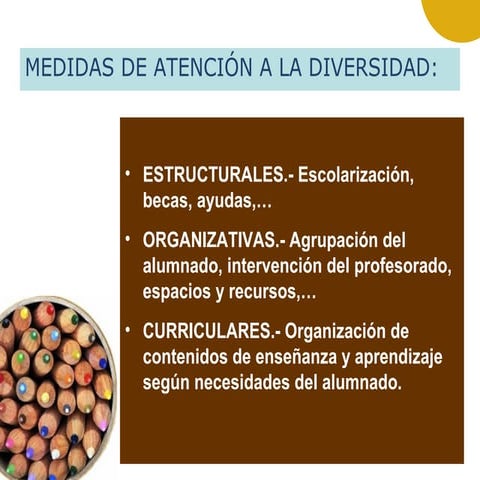 MEDIDAS DE ATENCIÓN A LA DIVERSIDAD:

• ESTRUCTURALES.- Escolarización, becas, ayudas,...

• ORGANIZATIVAS.- Agrupación del alumnado, intervención del profesorado, espacios y recursos,...

• CURRICULARES.- Organización de contenidos de enseñanza y aprendizaje según necesidades del alumnado.